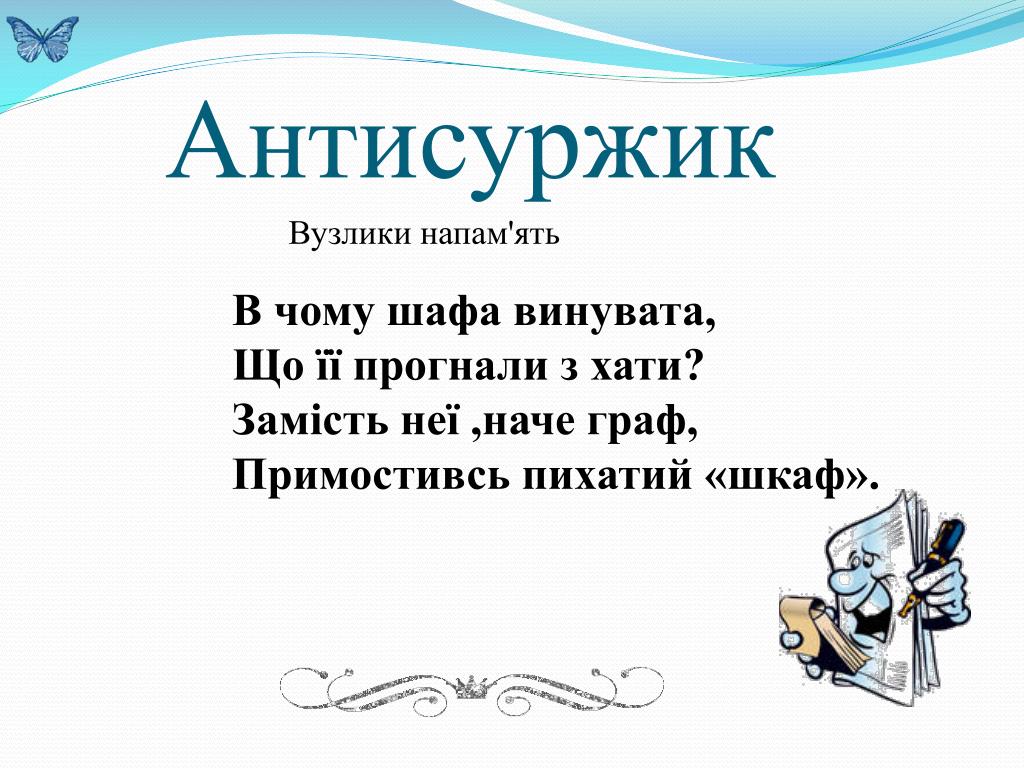 Антисуржик

Вузлики напам'ять

В чому шафа винувата,
Що її прогнали з хати?
Замість неї ,наче граф,
Примостивсь пихатий «шкаф».